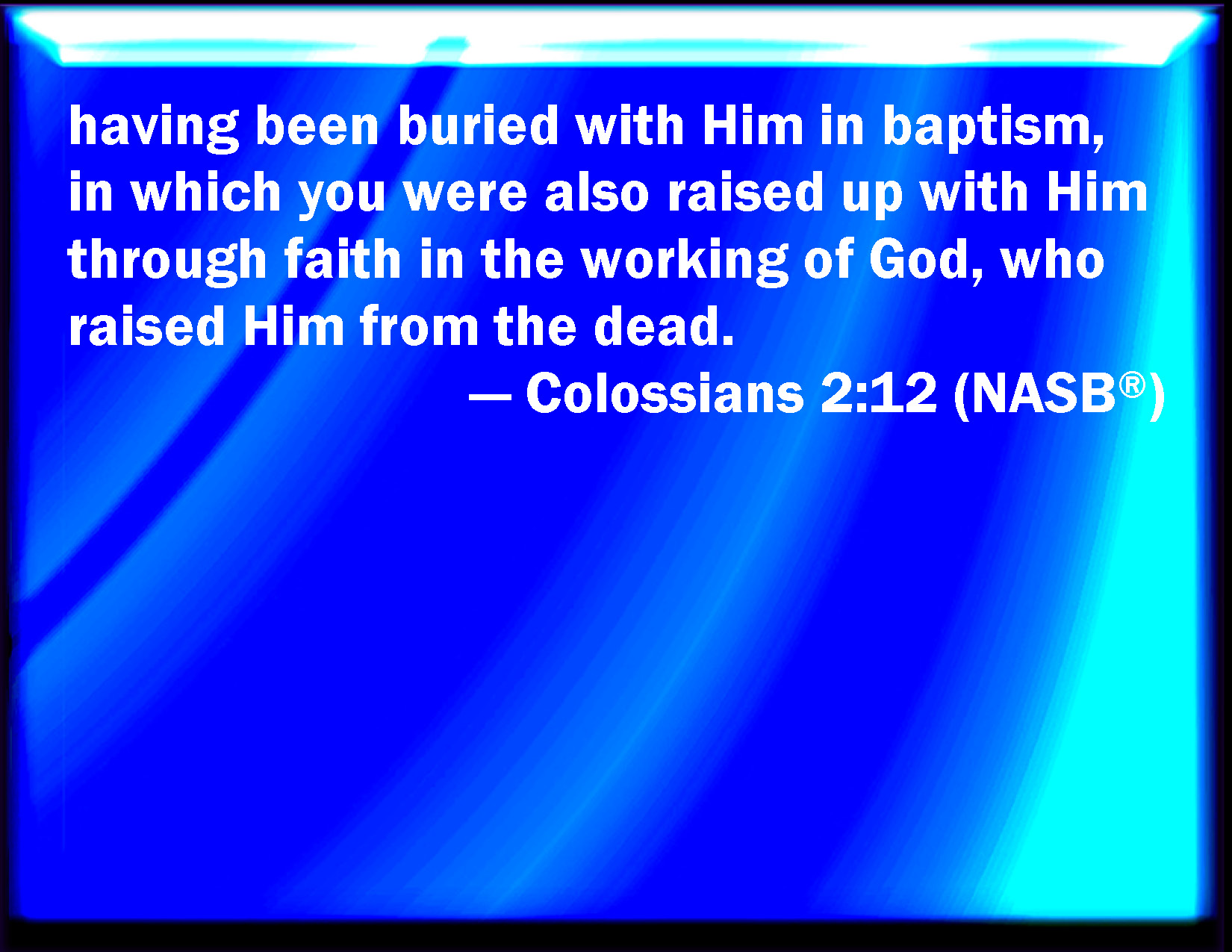 having been buried with Him in baptism, in which you were also raised up with Him through faith in the working of God, who raised Him from the dead.

— Colossians 2:12 (NASB®)